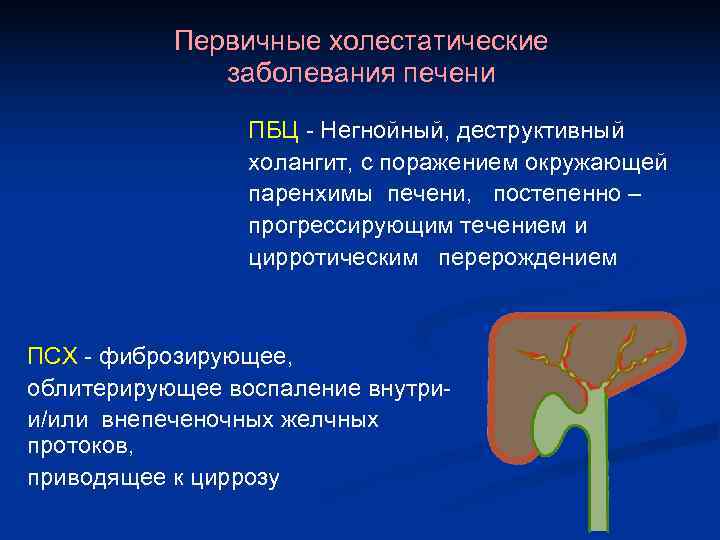 Первичные холестатические заболевания печени

ПБЦ - Негнойный, деструктивный холангит, с поражением окружающей паренхимы печени, постепенно – прогрессирующим течением и цирротическим перерождением

ПСХ - фиброзирующее, облитерирующее воспаление внутри- и/или внепеченочных желчных протоков,
приводящее к циррозу